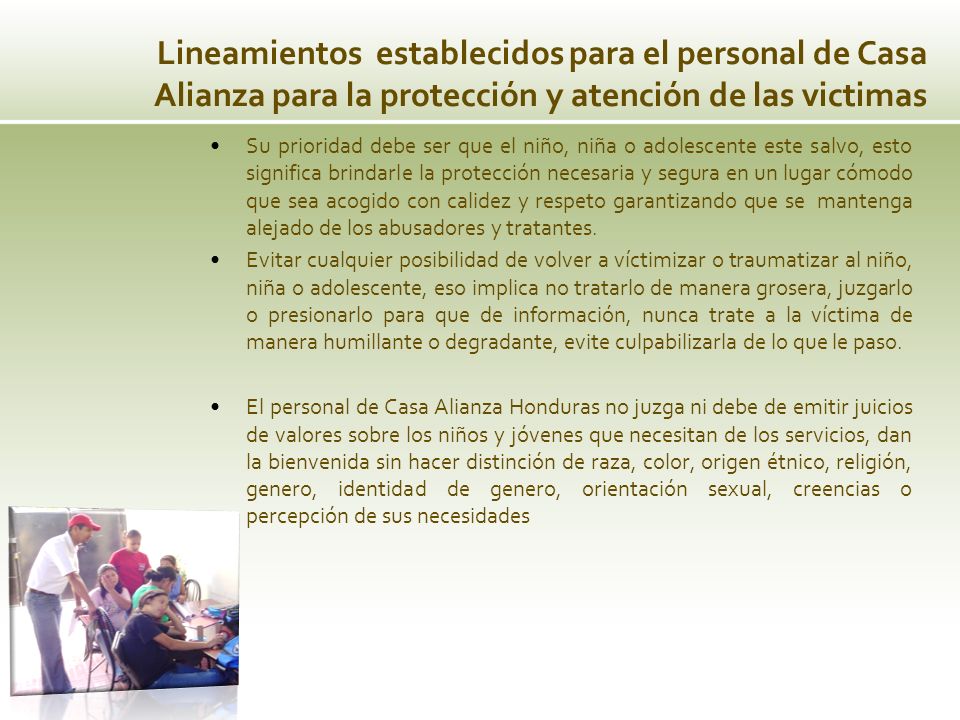 Lineamientos establecidos para el personal de Casa Alianza para la protección y atención de las victimas

• Su prioridad debe ser que el niño, niña o adolescente este salvo, esto significa brindarle la protección necesaria y segura en un lugar cómodo que sea acogido con calidez y respeto garantizando que se mantenga alejado de los abusadores y tratantes.

• Evitar cualquier posibilidad de volver a víctimizar o traumatizar al niño, niña o adolescente, eso implica no tratarlo de manera grosera, juzgarlo o presionarlo para que de información, nunca trate a la víctima de manera humillante o degradante, evite culpabilizarla de lo que le paso.

• El personal de Casa Alianza Honduras no juzga ni debe de emitir juicios de valores sobre los niños y jóvenes que necesitan de los servicios, dan la bienvenida sin hacer distinción de raza, color, origen étnico, religión, genero, identidad de genero, orientación sexual, creencias o percepción de sus necesidades